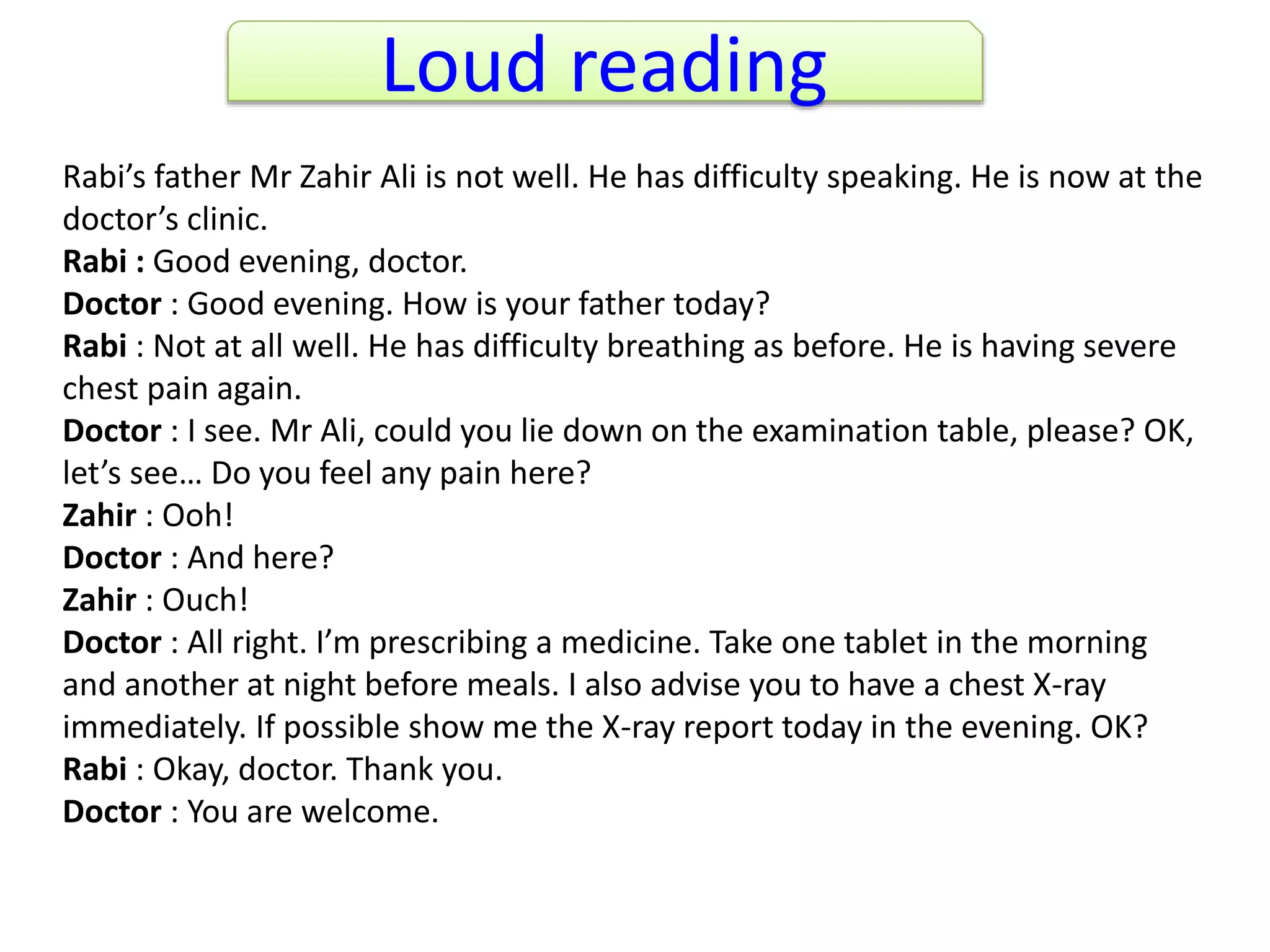 Loud reading

Rabi’s father Mr Zahir Ali is not well. He has difficulty speaking. He is now at the doctor’s clinic.
Rabi : Good evening, doctor.
Doctor : Good evening. How is your father today?
Rabi : Not at all well. He has difficulty breathing as before. He is having severe chest pain again.
Doctor : I see. Mr Ali, could you lie down on the examination table, please? OK, let’s see… Do you feel any pain here?
Zahir : Ooh!
Doctor : And here?
Zahir : Ouch!
Doctor : All right. I’m prescribing a medicine. Take one tablet in the morning and another at night before meals. I also advise you to have a chest X-ray immediately. If possible show me the X-ray report today in the evening. OK?
Rabi : Okay, doctor. Thank you.
Doctor : You are welcome.